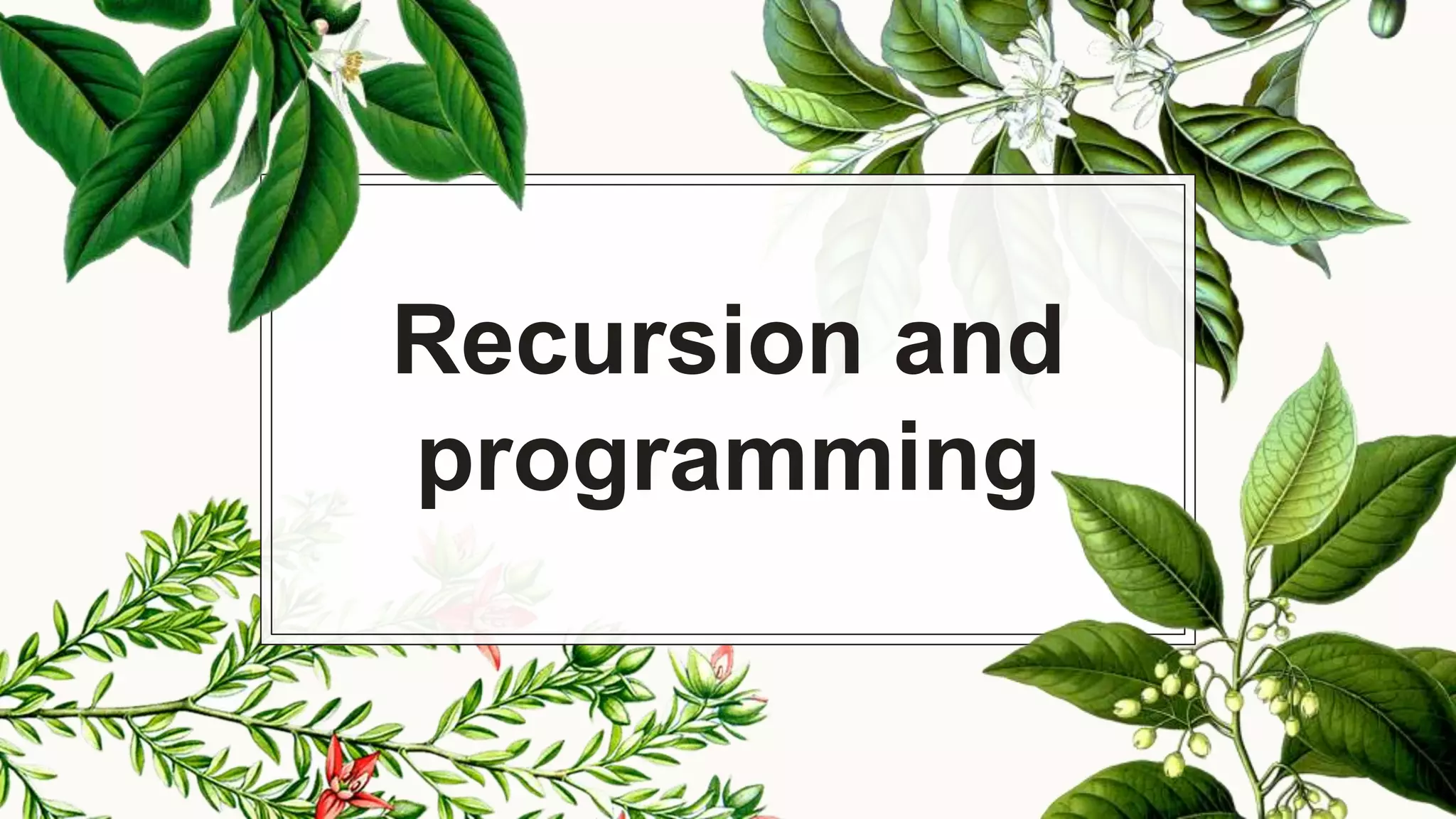 Recursion and programming